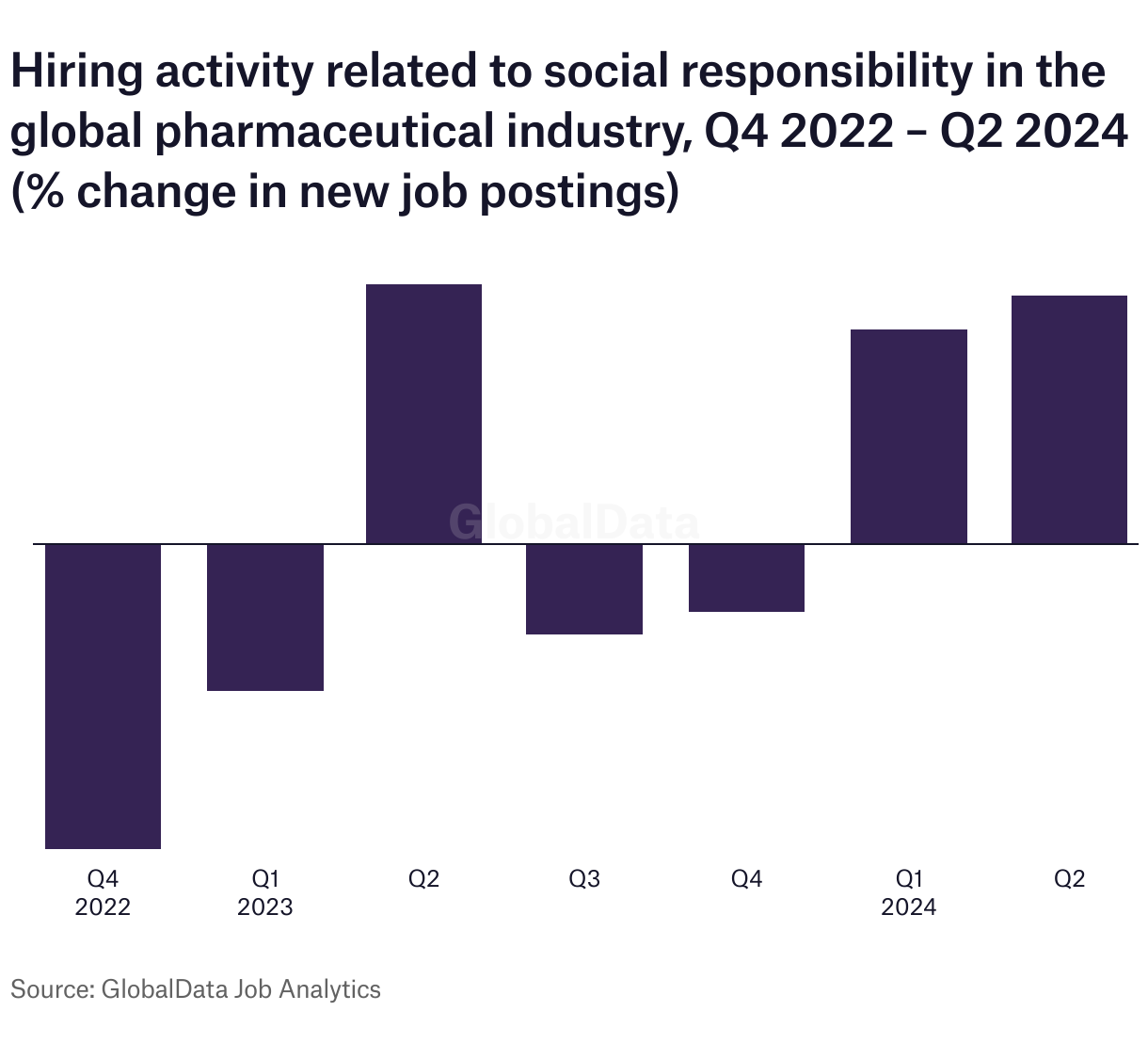 Hiring activity related to social responsibility in the global pharmaceutical industry, Q4 2022 – Q2 2024 (% change in new job postings)

GlobalData

Q4
2022

Q1
2023

Q2

Q3

Q4

Q1
2024

Q2

Source: GlobalData Job Analytics